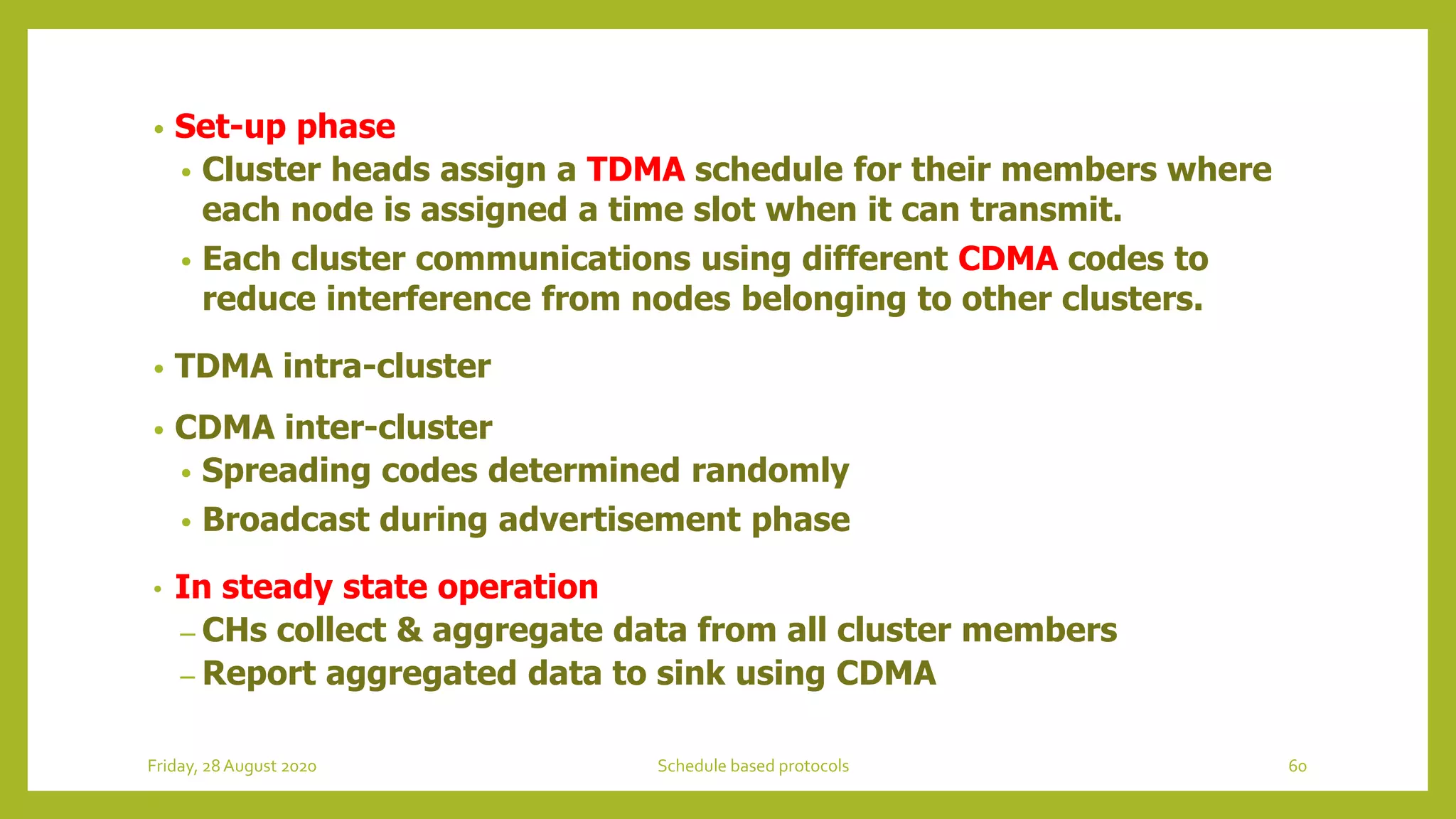 • Set-up phase
  • Cluster heads assign a TDMA schedule for their members where each node is assigned a time slot when it can transmit.
  • Each cluster communications using different CDMA codes to reduce interference from nodes belonging to other clusters.

• TDMA intra-cluster

• CDMA inter-cluster
  • Spreading codes determined randomly
  • Broadcast during advertisement phase

• In steady state operation
  – CHs collect & aggregate data from all cluster members
  – Report aggregated data to sink using CDMA

Friday, 28 August 2020

Schedule based protocols

60